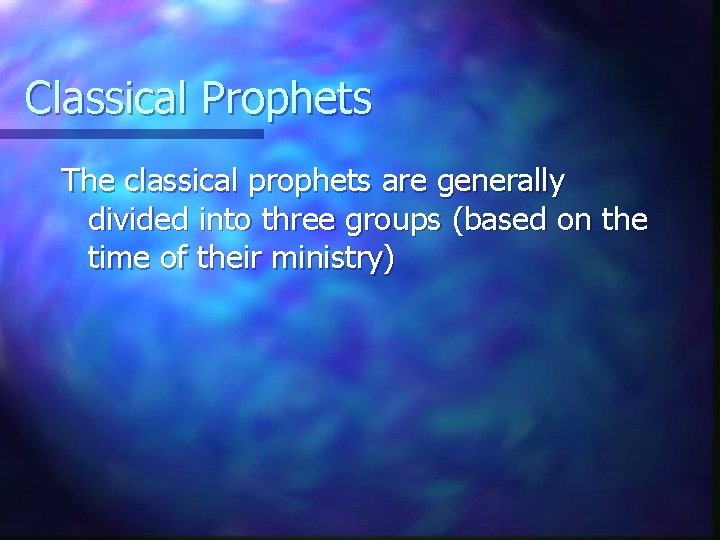 Classical Prophets

The classical prophets are generally divided into three groups (based on the time of their ministry)